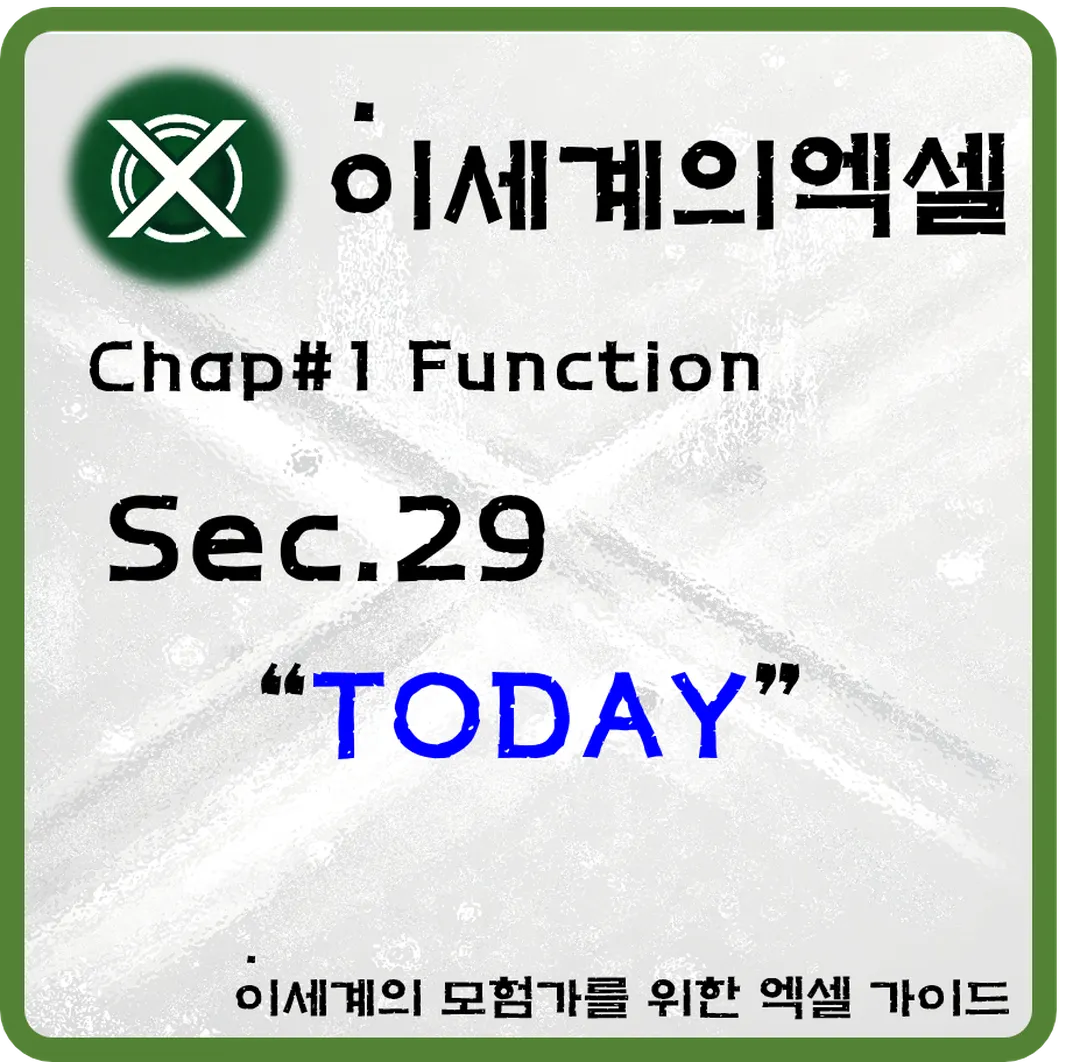 X

이세계의엑셀

Chap#1 Function

Sec.29

“TODAY”

이세계의 모험가를 위한 엑셀 가이드